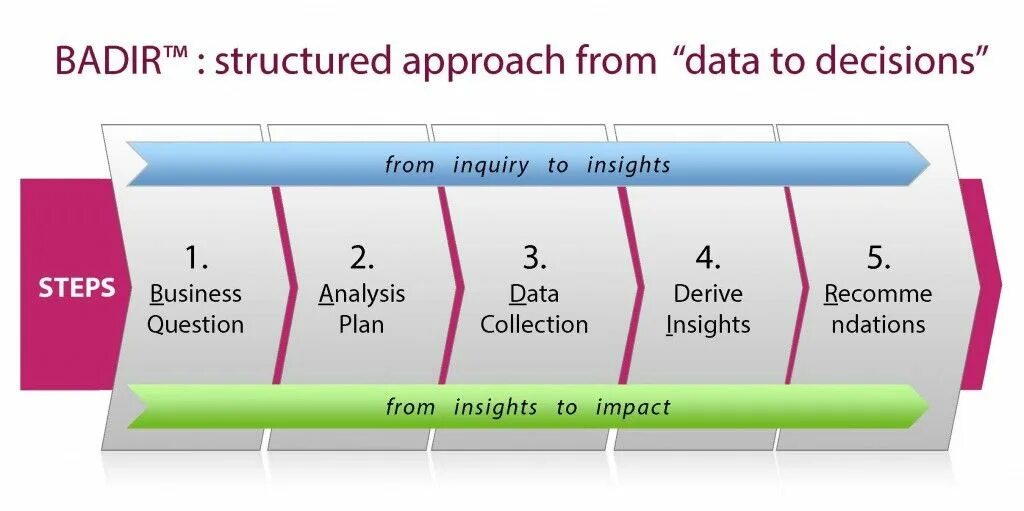 BADIR™ : structured approach from "data to decisions"

from inquiry to insights

STEPS

1. Business Question

2. Analysis Plan

3. Data Collection

4. Derive Insights

5. Recomme ndations

from insights to impact